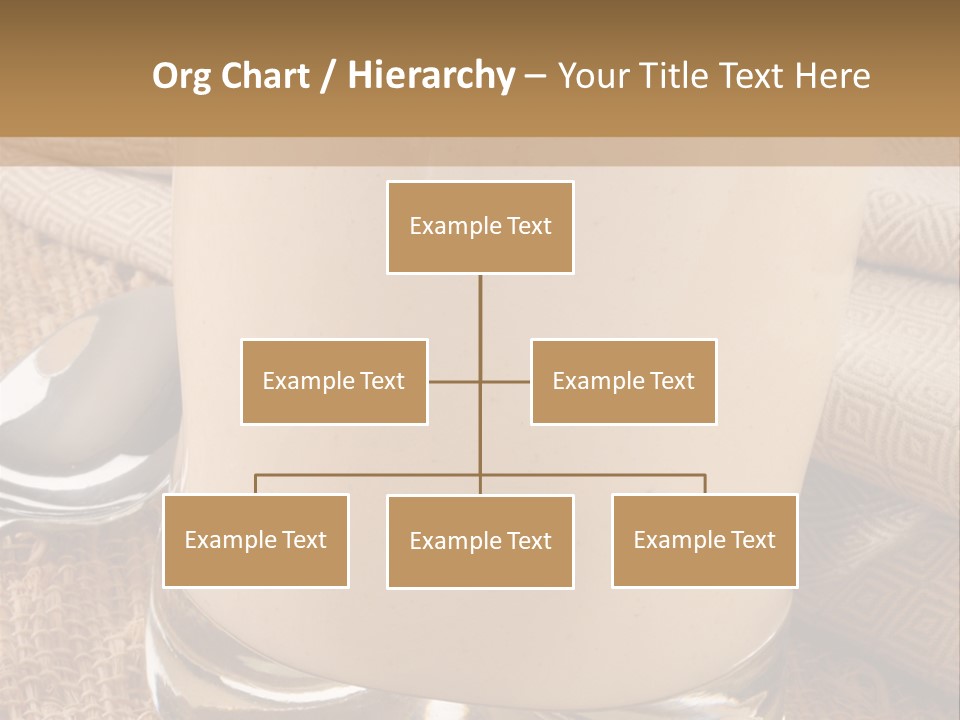 Org Chart / Hierarchy – Your Title Text Here

Example Text

Example Text

Example Text

Example Text

Example Text

Example Text